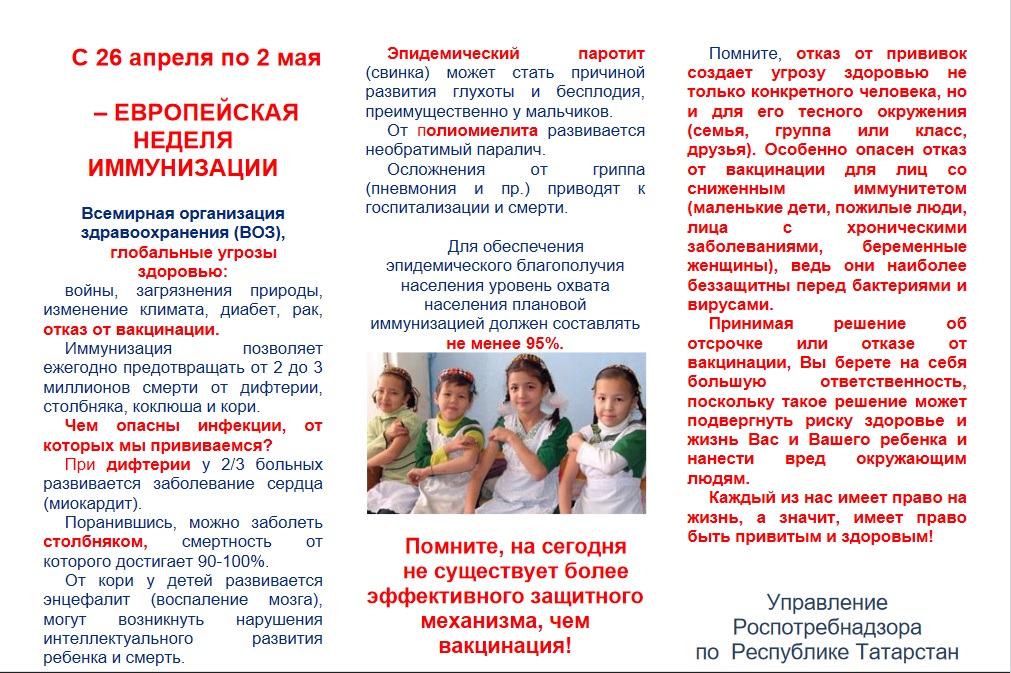 С 26 апреля по 2 мая

– ЕВРОПЕЙСКАЯ НЕДЕЛЯ ИММУНИЗАЦИИ

Всемирная организация здравоохранения (ВОЗ), глобальные угрозы здоровью:

войны, загрязнения природы, изменение климата, диабет, рак, отказ от вакцинации.

Иммунизация позволяет ежегодно предотвращать от 2 до 3 миллионов смерти от дифтерии, столбняка, коклюша и кори.

Чем опасны инфекции, от которых мы прививаемся?

При дифтерии у 2/3 больных развивается заболевание сердца (миокардит).

Поранившись, можно заболеть столбняком, смертность от которого достигает 90-100%.

От кори у детей развивается энцефалит (воспаление мозга), могут возникнуть нарушения интеллектуального развития ребенка и смерть.

Эпидемический паротит (свинка) может стать причиной развития глухоты и бесплодия, преимущественно у мальчиков.

От полиомиелита развивается необратимый паралич.

Осложнения от гриппа (пневмония и пр.) приводят к госпитализации и смерти.

Для обеспечения эпидемического благополучия населения уровень охвата населения плановой иммунизацией должен составлять не менее 95%.

Помните, на сегодня не существует более эффективного защитного механизма, чем вакцинация!

Помните, отказ от прививок создает угрозу здоровью не только конкретного человека, но и для его тесного окружения (семья, группа или класс, друзья). Особенно опасен отказ от вакцинации для лиц со сниженным иммунитетом (маленькие дети, пожилые люди, лица с хроническими заболеваниями, беременные женщины), ведь они наиболее беззащитны перед бактериями и вирусами.

Принимая решение об отсрочке или отказе от вакцинации, Вы берете на себя большую ответственность, поскольку такое решение может подвергнуть риску здоровье и жизнь Вас и Вашего ребенка и нанести вред окружающим людям.

Каждый из нас имеет право на жизнь, а значит, имеет право быть привитым и здоровым!

Управление Роспотребнадзора по Республике Татарстан